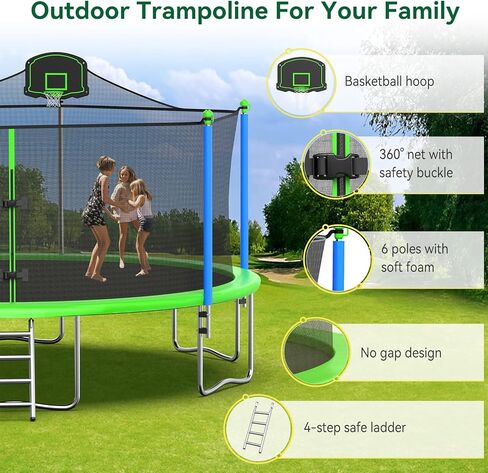 Outdoor Trampoline For Your Family

Basketball hoop

360° net with safety buckle

6 poles with soft foam

No gap design

4-step safe ladder